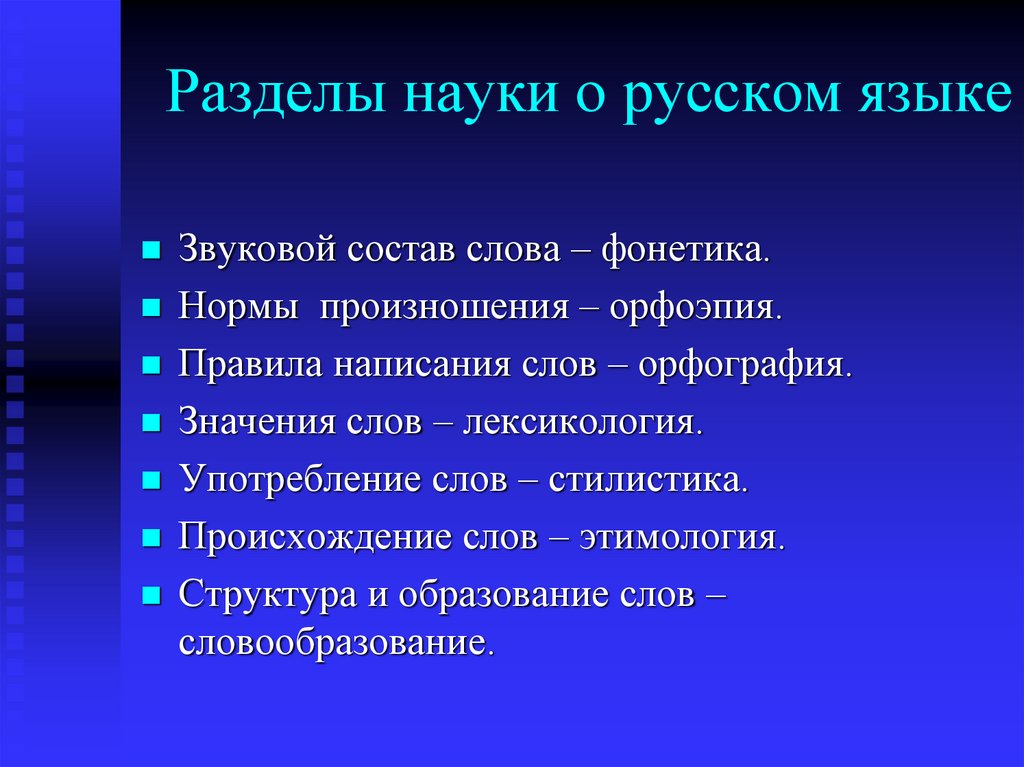 Разделы науки о русском языке

- Звуковой состав слова – фонетика.
- Нормы произношения – орфоэпия.
- Правила написания слов – орфография.
- Значения слов – лексикология.
- Употребление слов – стилистика.
- Происхождение слов – этимология.
- Структура и образование слов – словообразование.